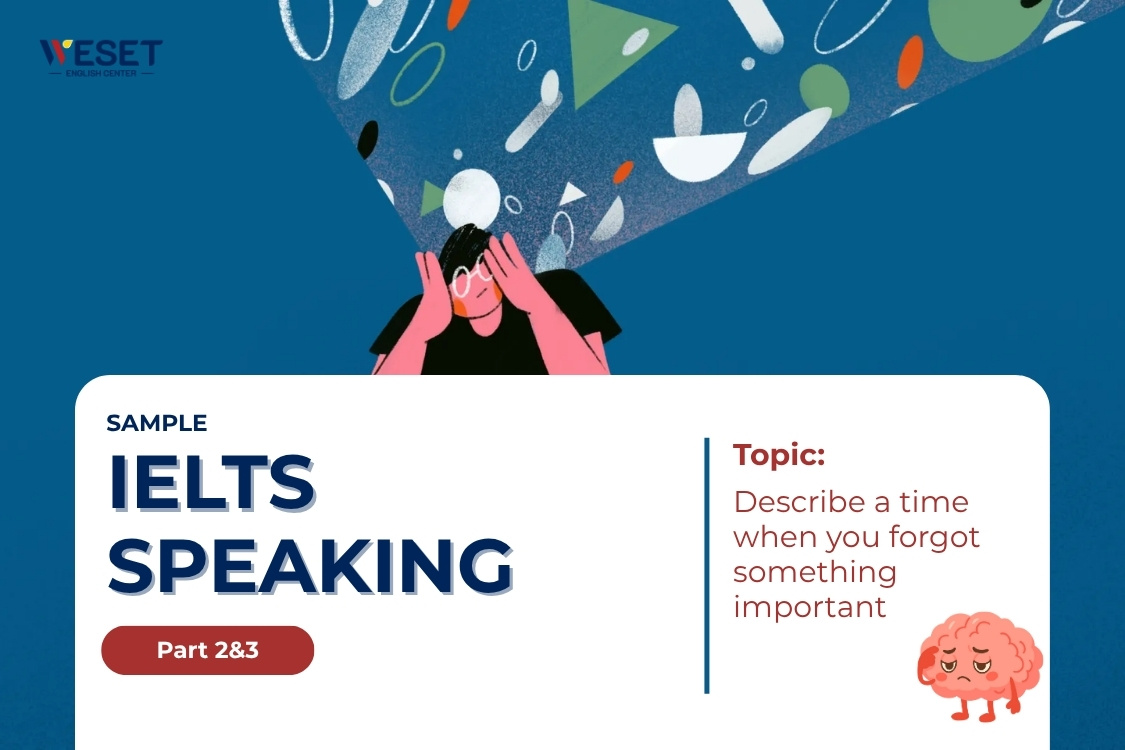 WESET
ENGLISH CENTER

SAMPLE
IELTS SPEAKING
Part 2&3

Topic:
Describe a time when you forgot something important